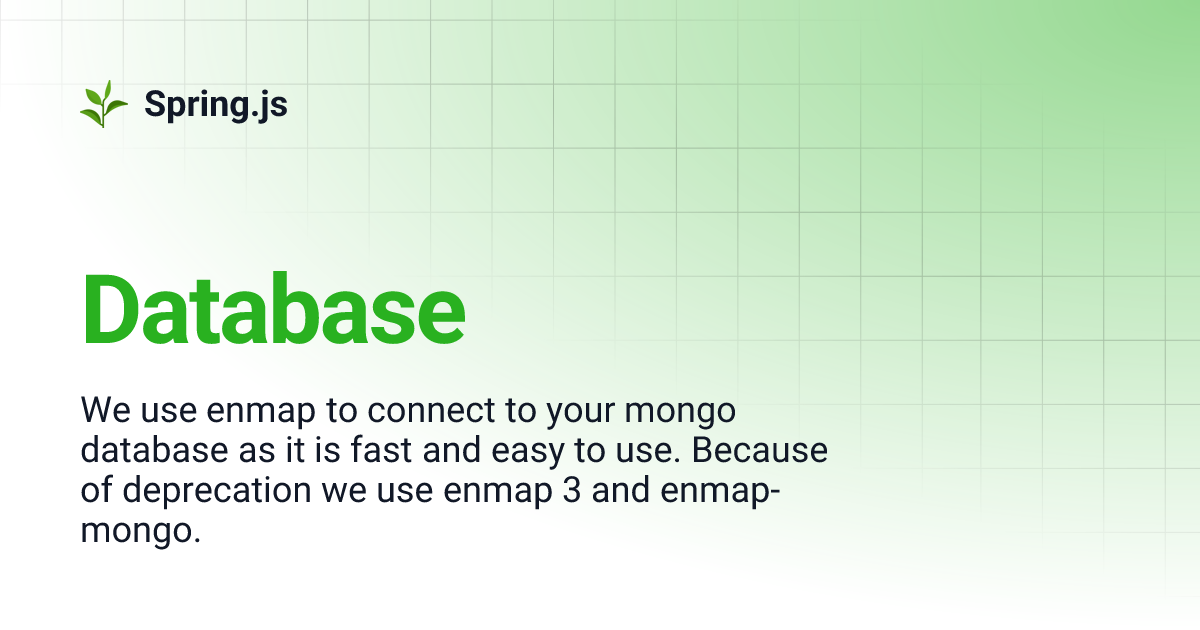 Spring.js

Database

We use enmap to connect to your mongo database as it is fast and easy to use. Because of deprecation we use enmap 3 and enmap-mongo.